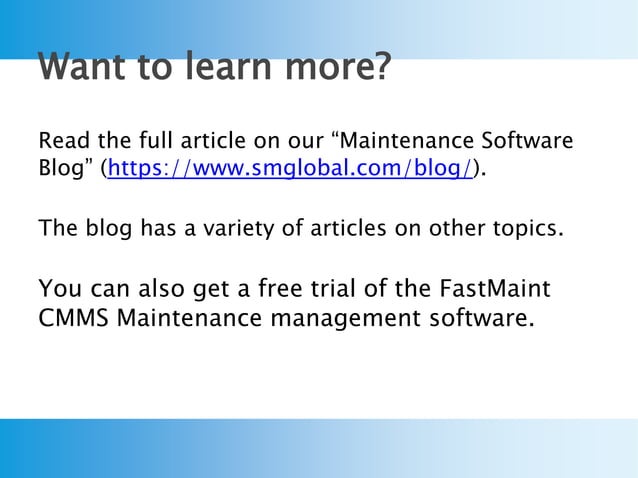 Want to learn more?

Read the full article on our “Maintenance Software Blog” (https://www.smglobal.com/blog/).

The blog has a variety of articles on other topics.

You can also get a free trial of the FastMaint CMMS Maintenance management software.